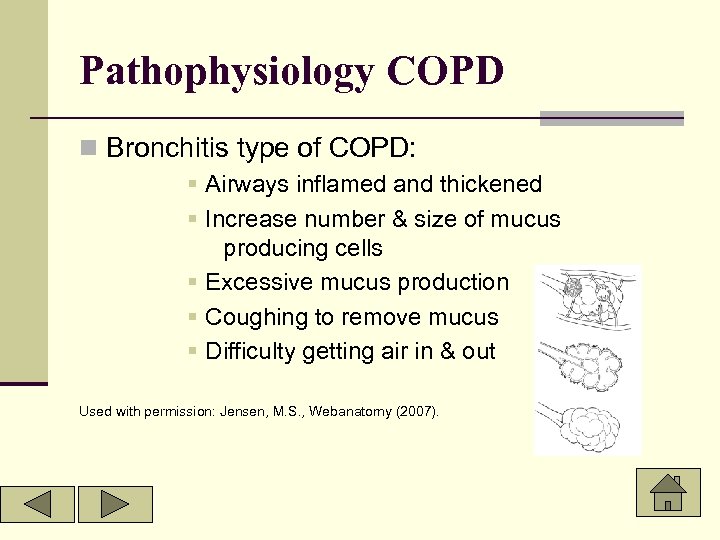 Pathophysiology COPD

Bronchitis type of COPD:

Airways inflamed and thickened

Increase number & size of mucus producing cells

Excessive mucus production

Coughing to remove mucus

Difficulty getting air in & out

Used with permission: Jensen, M.S., Webanatomy (2007).